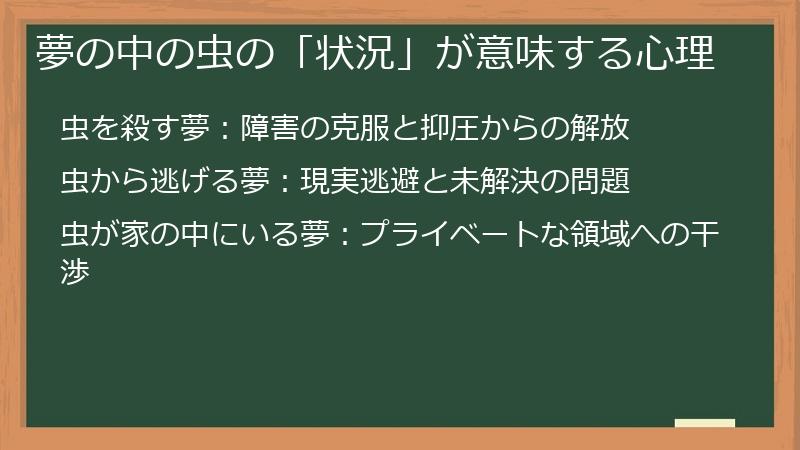 夢の中の虫の「状況」が意味する心理

虫を殺す夢：障害の克服と抑圧からの解放

虫から逃げる夢：現実逃避と未解決の問題

虫が家の中にいる夢：プライベートな領域への干渉